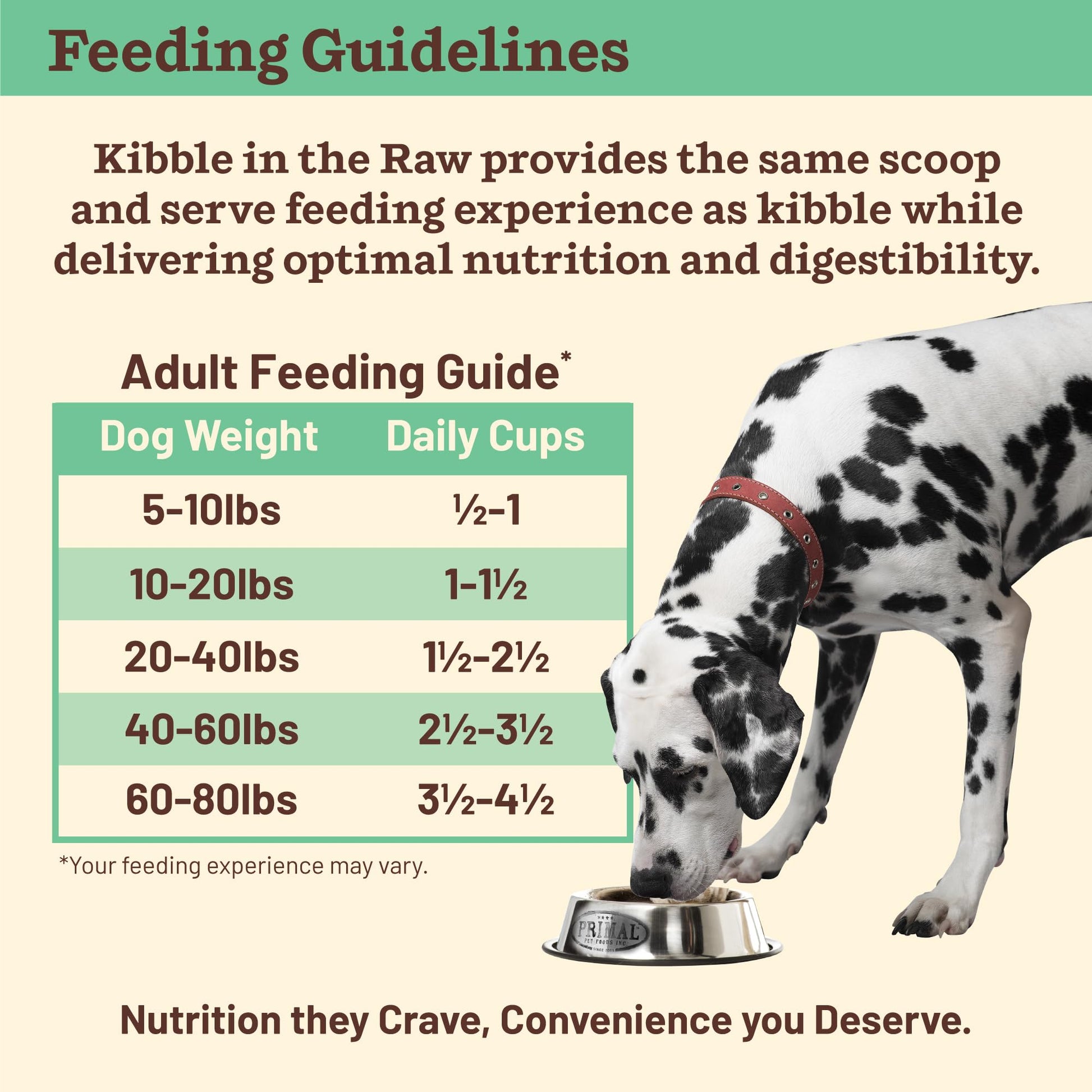 Feeding Guidelines

Kibble in the Raw provides the same scoop and serve feeding experience as kibble while delivering optimal nutrition and digestibility.

Adult Feeding Guide*

| Dog Weight | Daily Cups |
|---|---|
| 5-10lbs | ½-1 |
| 10-20lbs | 1-1½ |
| 20-40lbs | 1½-2½ |
| 40-60lbs | 2½-3½ |
| 60-80lbs | 3½-4½ |

*Your feeding experience may vary.

PRIMAL PET FOODS INC SINCE 2001

Nutrition they Crave, Convenience you Deserve.